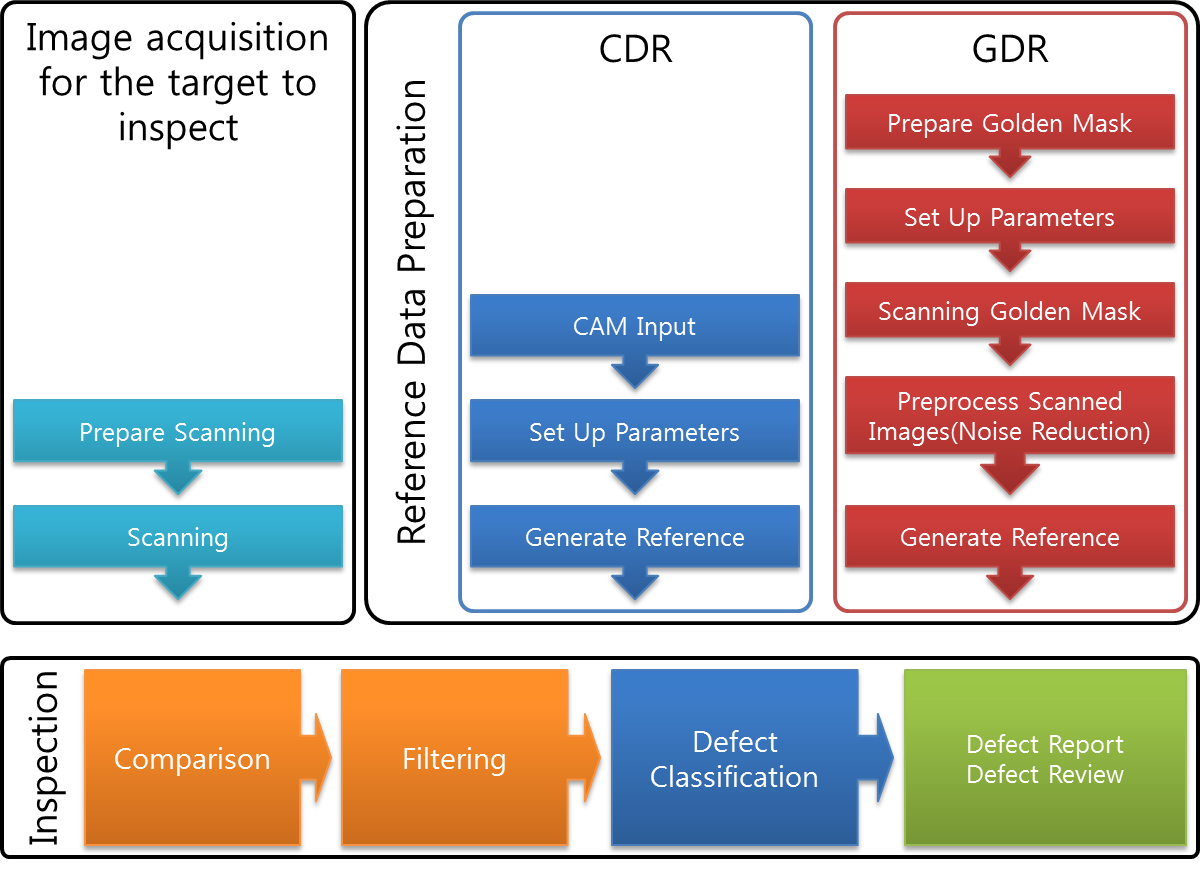 Image acquisition for the target to inspect

Prepare Scanning

Scanning

Reference Data Preparation

CDR

CAM Input

Set Up Parameters

Generate Reference

GDR

Prepare Golden Mask

Set Up Parameters

Scanning Golden Mask

Preprocess Scanned Images(Noise Reduction)

Generate Reference

Inspection

Comparison

Filtering

Defect Classification

Defect Report
Defect Review